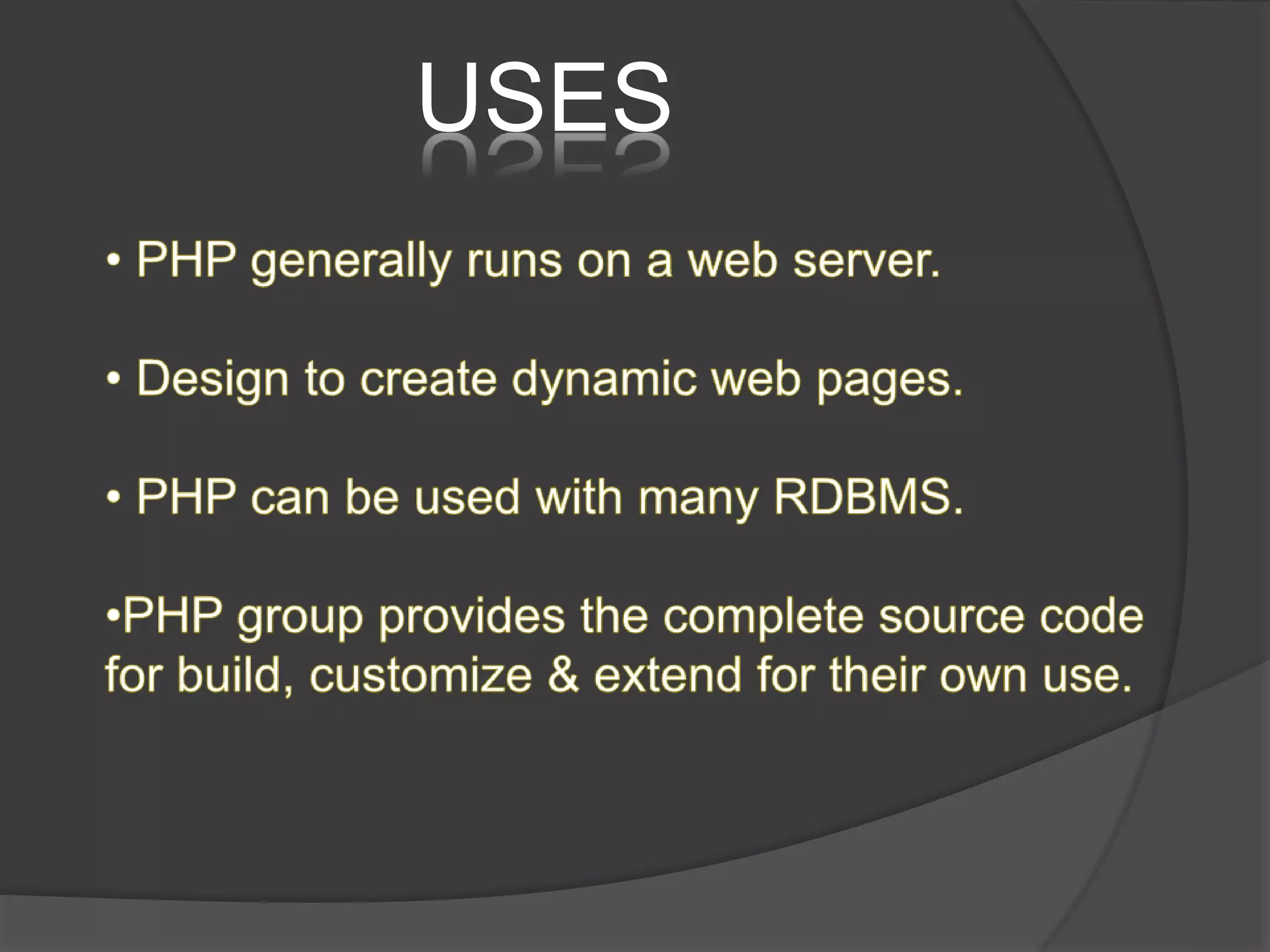 USES

• PHP generally runs on a web server.

• Design to create dynamic web pages.

• PHP can be used with many RDBMS.

•PHP group provides the complete source code for build, customize & extend for their own use.